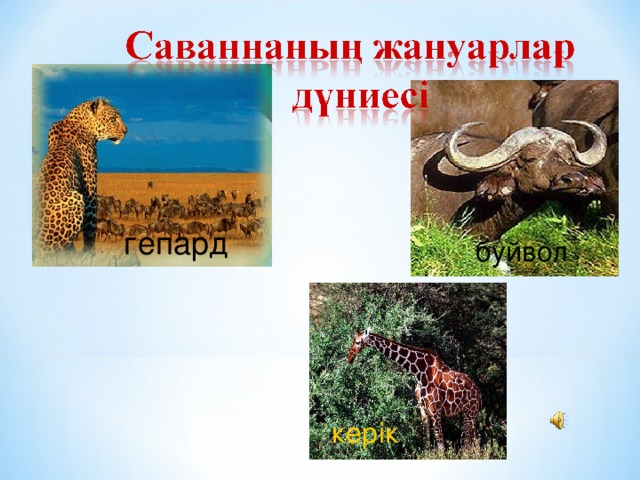 Саваннаның жануарлар дүниесі

гепард

буйвол

керік